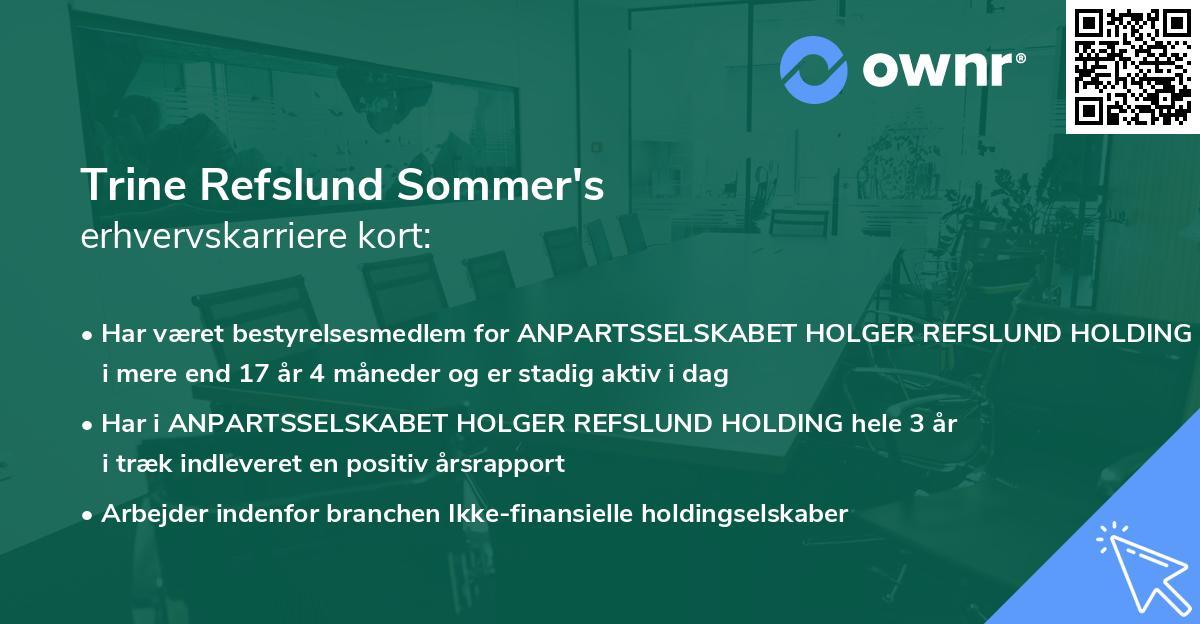 ownr®

Trine Refslund Sommer's
erhvervskarriere kort:

• Har været bestyrelsesmedlem for ANPARTSSELSKABET HOLGER REFSLUND HOLDING i mere end 17 år 4 måneder og er stadig aktiv i dag

• Har i ANPARTSSELSKABET HOLGER REFSLUND HOLDING hele 3 år i træk indleveret en positiv årsrapport

• Arbejder indenfor branchen Ikke-finansielle holdingselskaber